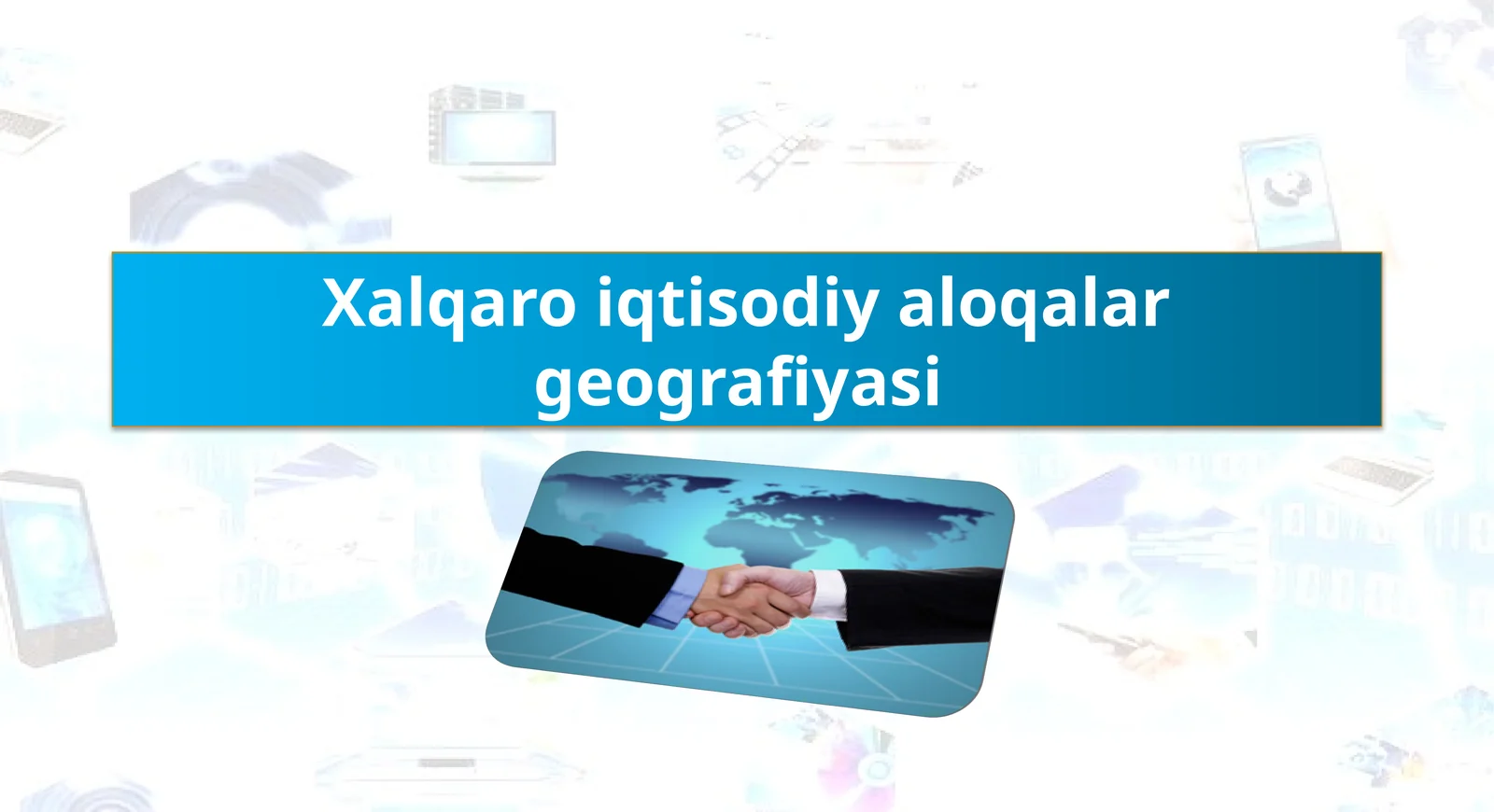 Xalqaro iqtisodiy aloqalar geografiyasi